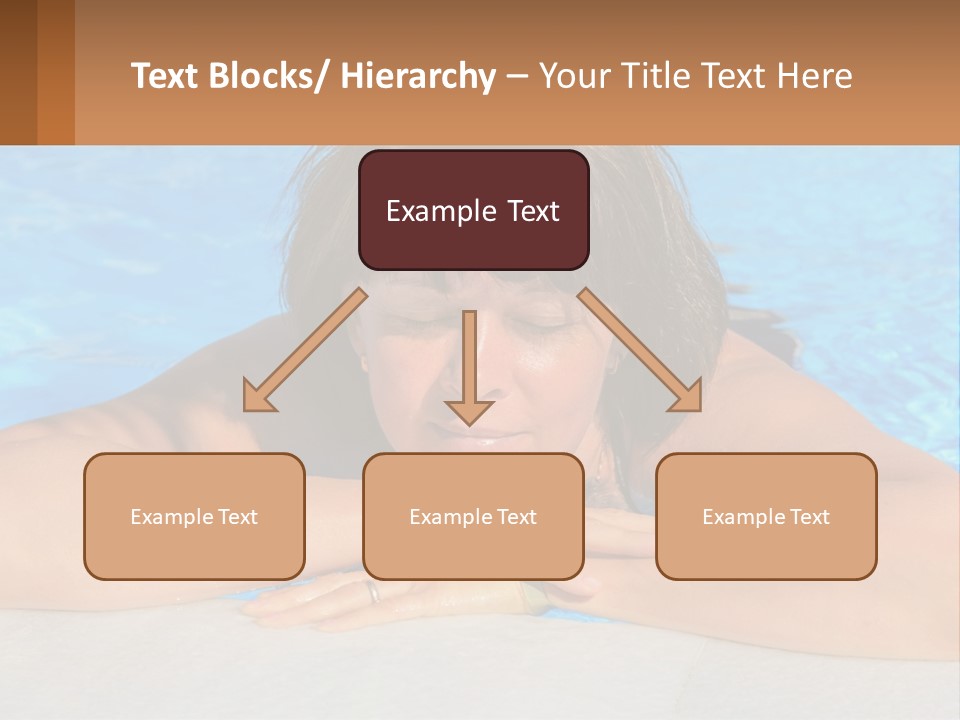 Text Blocks/ Hierarchy – Your Title Text Here

Example Text

Example Text

Example Text

Example Text